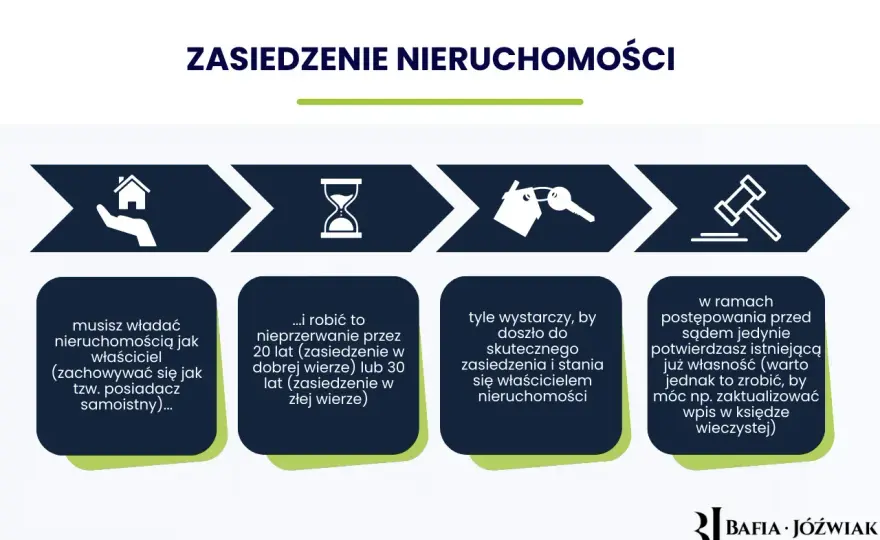 ZASIEDZENIE NIERUCHOMOŚCI

musisz władać nieruchomością jak właściciel (zachowywać się jak tzw. posiadacz samoistny)...

...i robić to nieprzerwanie przez 20 lat (zasiedzenie w dobrej wierze) lub 30 lat (zasiedzenie w złej wierze)

tyle wystarczy, by doszło do skutecznego zasiedzenia i stania się właścicielem nieruchomości

w ramach postępowania przed sądem jedynie potwierdzasz istniejącą już własność (warto jednak to zrobić, by móc np. zaktualizować wpis w księdze wieczystej)

BAFIA · JÓŹWIAK